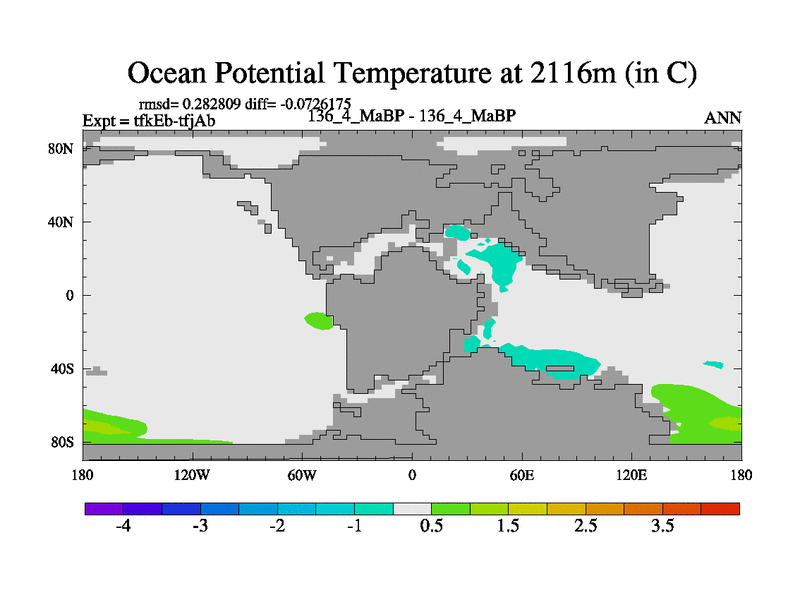 Ocean Potential Temperature at 2116m (in C)

rmsd= 0.282809 diff= -0.0726175
Expt = tfkEb-tfjAb
136_4_MaBP - 136_4_MaBP
ANN

80N
40N
0
40S
80S

180
120W
60W
0
60E
120E
180

-4
-3
-2
-1
0.5
1.5
2.5
3.5